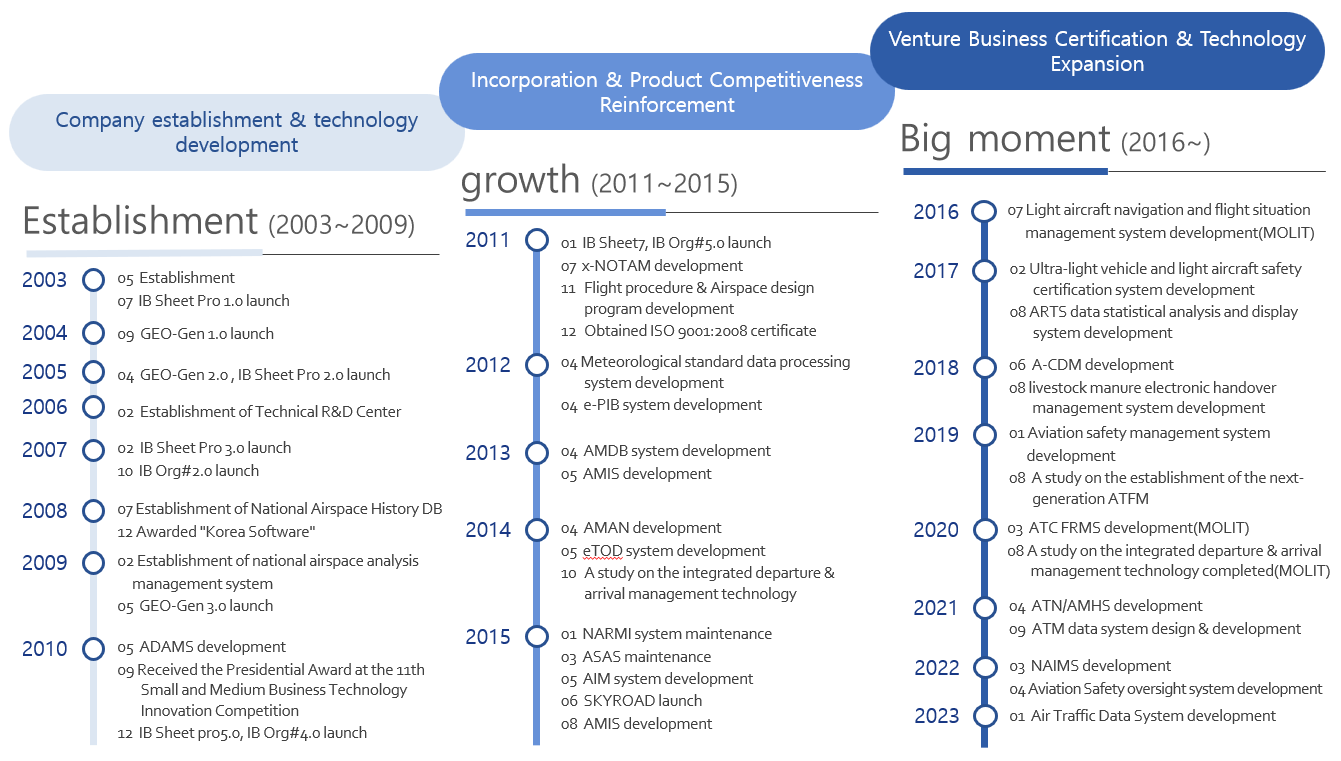 Company establishment & technology development

Establishment (2003~2009)

2003
05 Establishment
07 IB Sheet Pro 1.0 launch

2004
09 GEO-Gen 1.0 launch

2005
04 GEO-Gen 2.0 , IB Sheet Pro 2.0 launch

2006
02 Establishment of Technical R&D Center

2007
02 IB Sheet Pro 3.0 launch
10 IB Org#2.0 launch

2008
07 Establishment of National Airspace History DB
12 Awarded "Korea Software"

2009
02 Establishment of national airspace analysis management system
05 GEO-Gen 3.0 launch

2010
05 ADAMS development
09 Received the Presidential Award at the 11th Small and Medium Business Technology Innovation Competition
12 IB Sheet pro5.0, IB Org#4.0 launch

Incorporation & Product Competitiveness Reinforcement

growth (2011~2015)

2011
01 IB Sheet7, IB Org#5.0 launch
07 x-NOTAM development
11 Flight procedure & Airspace design program development
12 Obtained ISO 9001:2008 certificate

2012
04 Meteorological standard data processing system development
04 e-PIB system development

2013
04 AMDB system development
05 AMIS development

2014
04 AMAN development
05 eTOD system development
10 A study on the integrated departure & arrival management technology

2015
01 NARMI system maintenance
03 ASAS maintenance
05 AIM system development
06 SKYROAD launch
08 AMIS development

Venture Business Certification & Technology Expansion

Big moment (2016~)

2016
07 Light aircraft navigation and flight situation management system development(MOLIT)

2017
02 Ultra-light vehicle and light aircraft safety certification system development
08 ARTS data statistical analysis and display system development

2018
06 A-CDM development
08 livestock manure electronic handover management system development

2019
01 Aviation safety management system development
08 A study on the establishment of the next-generation ATFM

2020
03 ATC FRMS development(MOLIT)
08 A study on the integrated departure & arrival management technology completed(MOLIT)

2021
04 ATN/AMHS development
09 ATM data system design & development

2022
03 NAIMS development
04 Aviation Safety oversight system development

2023
01 Air Traffic Data System development